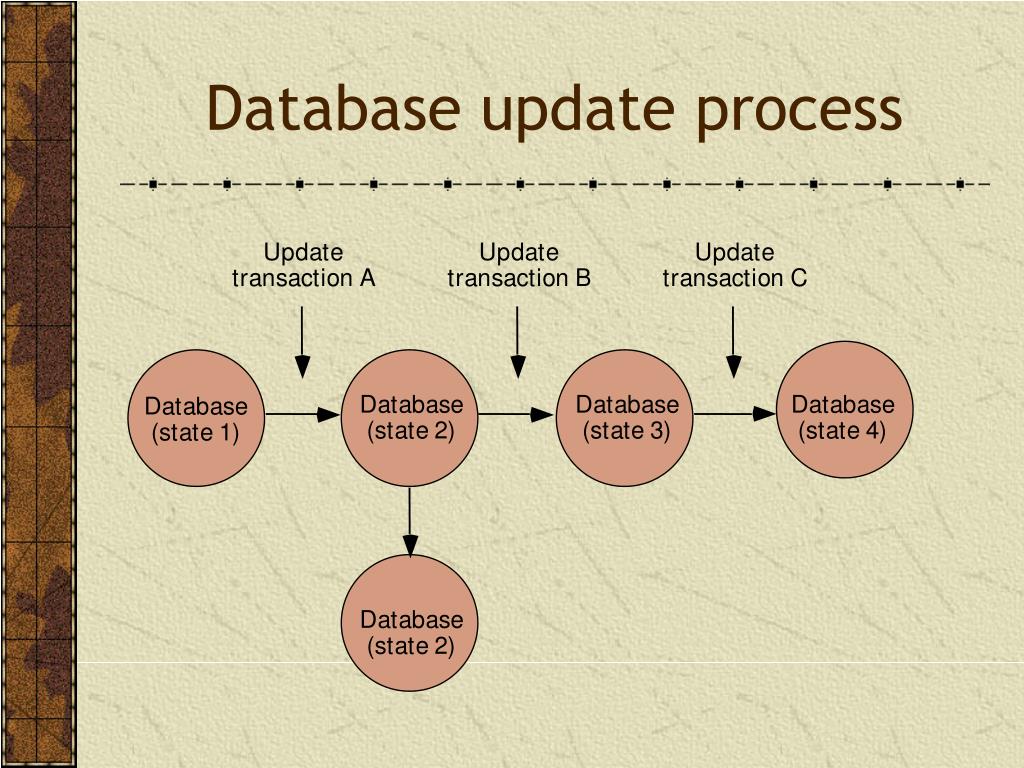 Database update process

Update transaction A

Update transaction B

Update transaction C

Database (state 1)

Database (state 2)

Database (state 3)

Database (state 4)

Database (state 2)